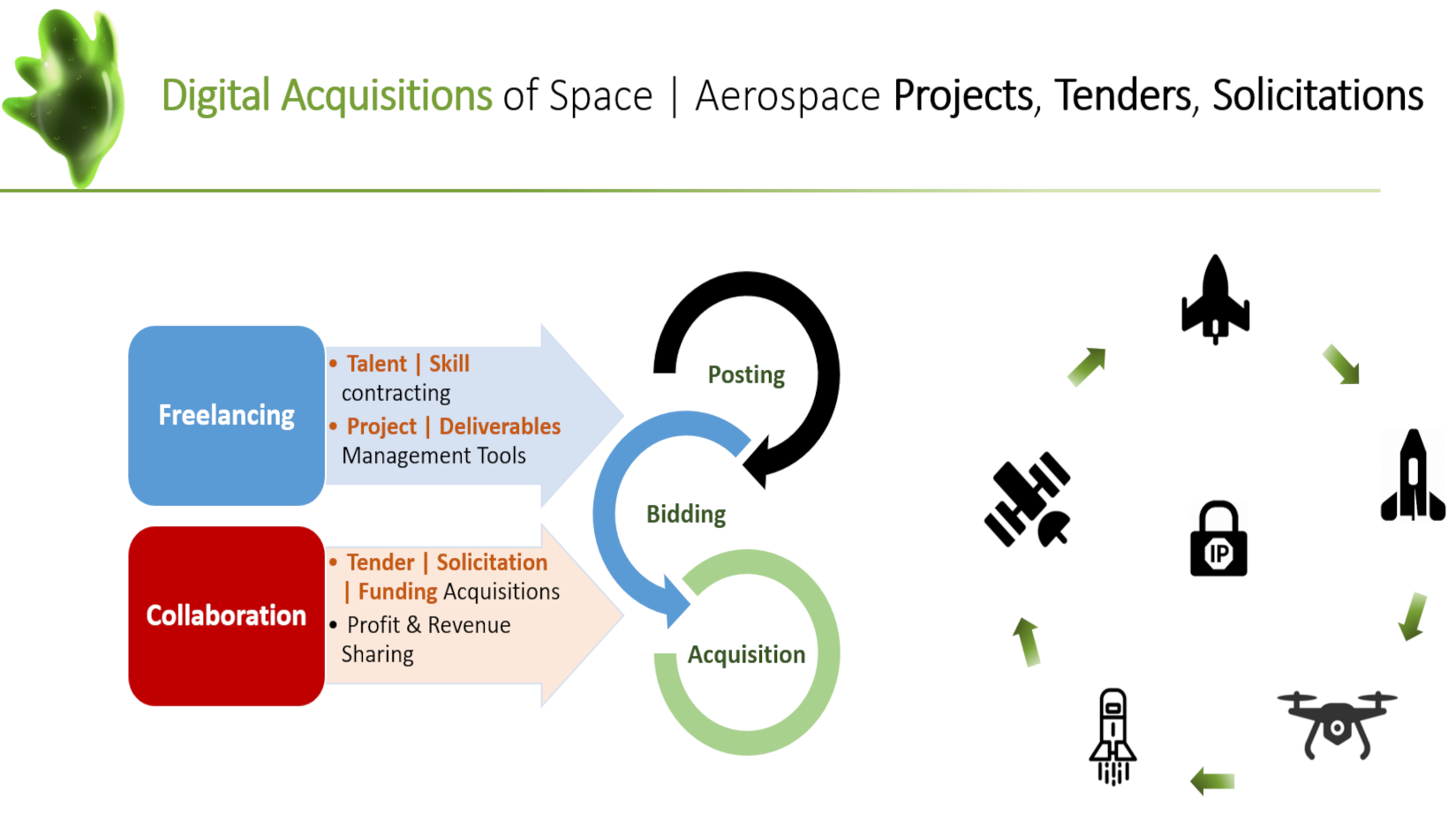 Digital Acquisitions of Space | Aerospace Projects, Tenders, Solicitations

Freelancing

• Talent | Skill contracting
• Project | Deliverables Management Tools

Collaboration

• Tender | Solicitation | Funding Acquisitions
• Profit & Revenue Sharing

Posting

Bidding

Acquisition

IP